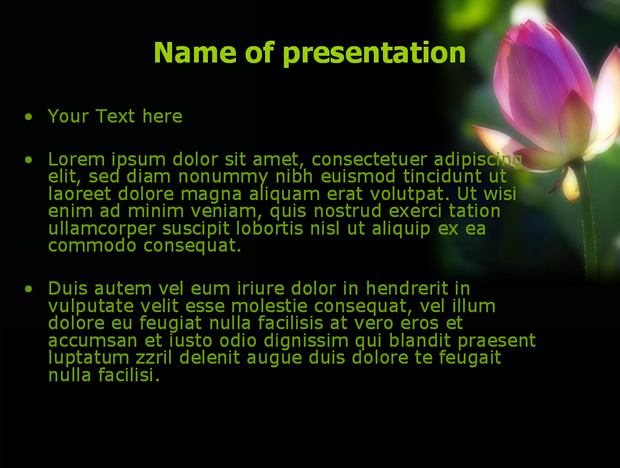 Name of presentation

• Your Text here

• Lorem ipsum dolor sit amet, consectetuer adipiscing elit, sed diam nonummy nibh euismod tincidunt ut laoreet dolore magna aliquam erat volutpat. Ut wisi enim ad minim veniam, quis nostrud exerci tation ullamcorper suscipit lobortis nisl ut aliquip ex ea commodo consequat.

• Duis autem vel eum iriure dolor in hendrerit in vulputate velit esse molestie consequat, vel illum dolore eu feugiat nulla facilisis at vero eros et accumsan et iusto odio dignissim qui blandit praesent luptatum zzril delenit augue duis dolore te feugait nulla facilisi.